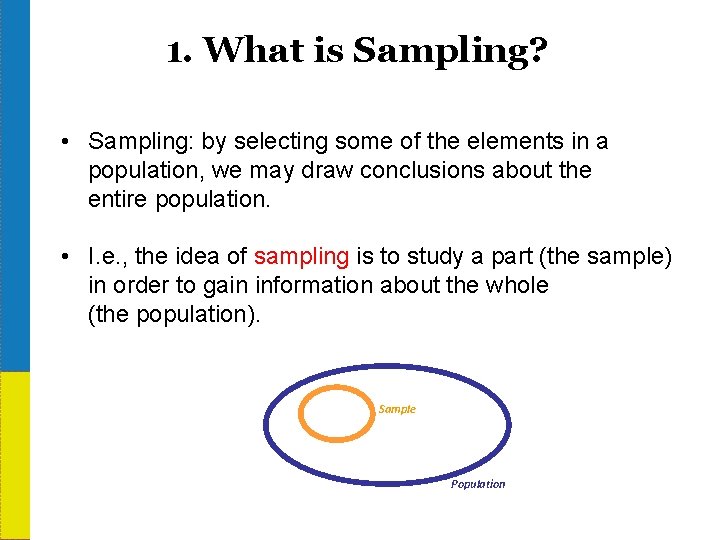 1. What is Sampling?

• Sampling: by selecting some of the elements in a population, we may draw conclusions about the entire population.

• I.e., the idea of sampling is to study a part (the sample) in order to gain information about the whole (the population).

Sample

Population